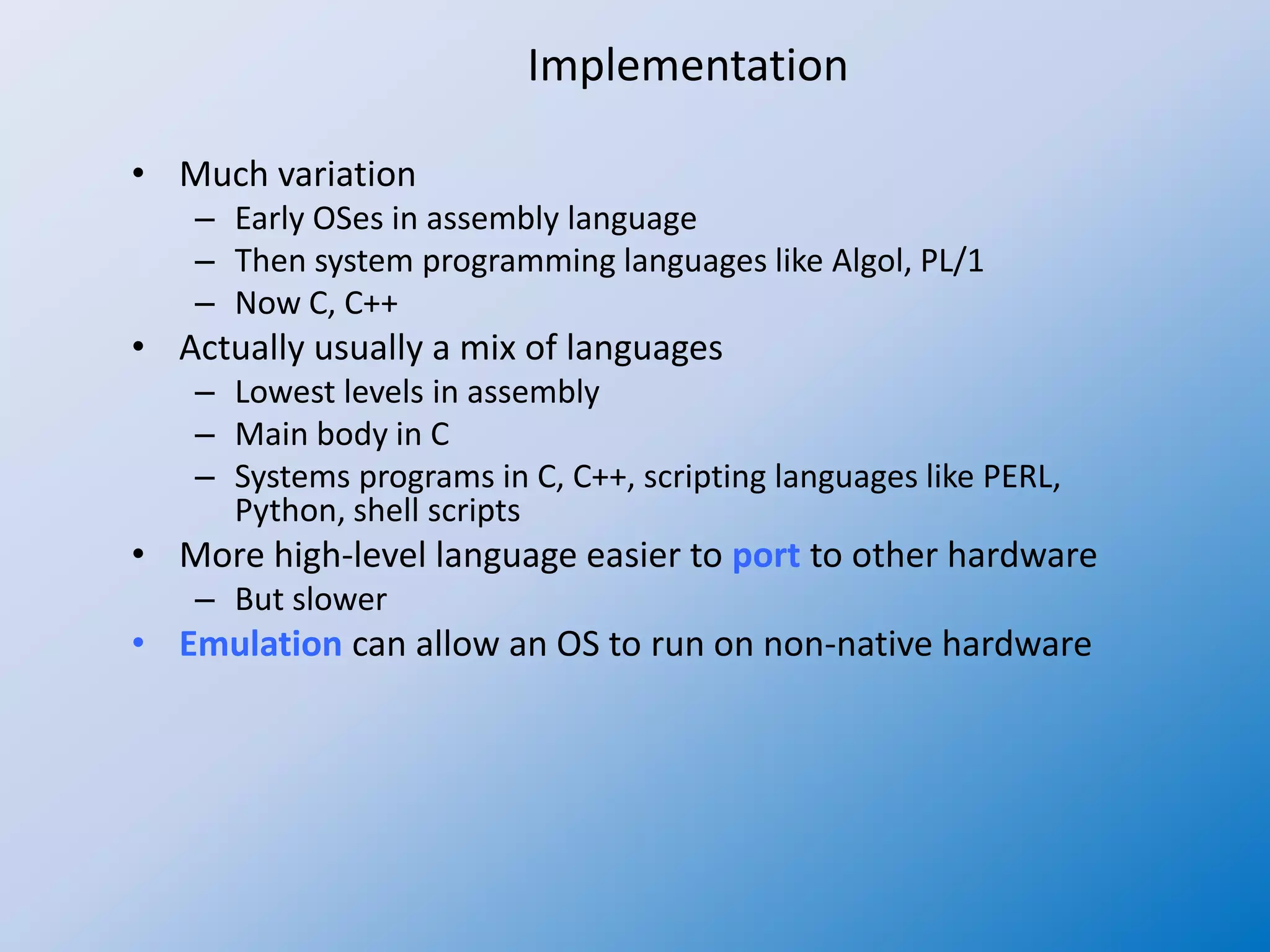 Implementation

• Much variation
– Early OSes in assembly language
– Then system programming languages like Algol, PL/1
– Now C, C++
• Actually usually a mix of languages
– Lowest levels in assembly
– Main body in C
– Systems programs in C, C++, scripting languages like PERL, Python, shell scripts
• More high-level language easier to port to other hardware
– But slower
• Emulation can allow an OS to run on non-native hardware